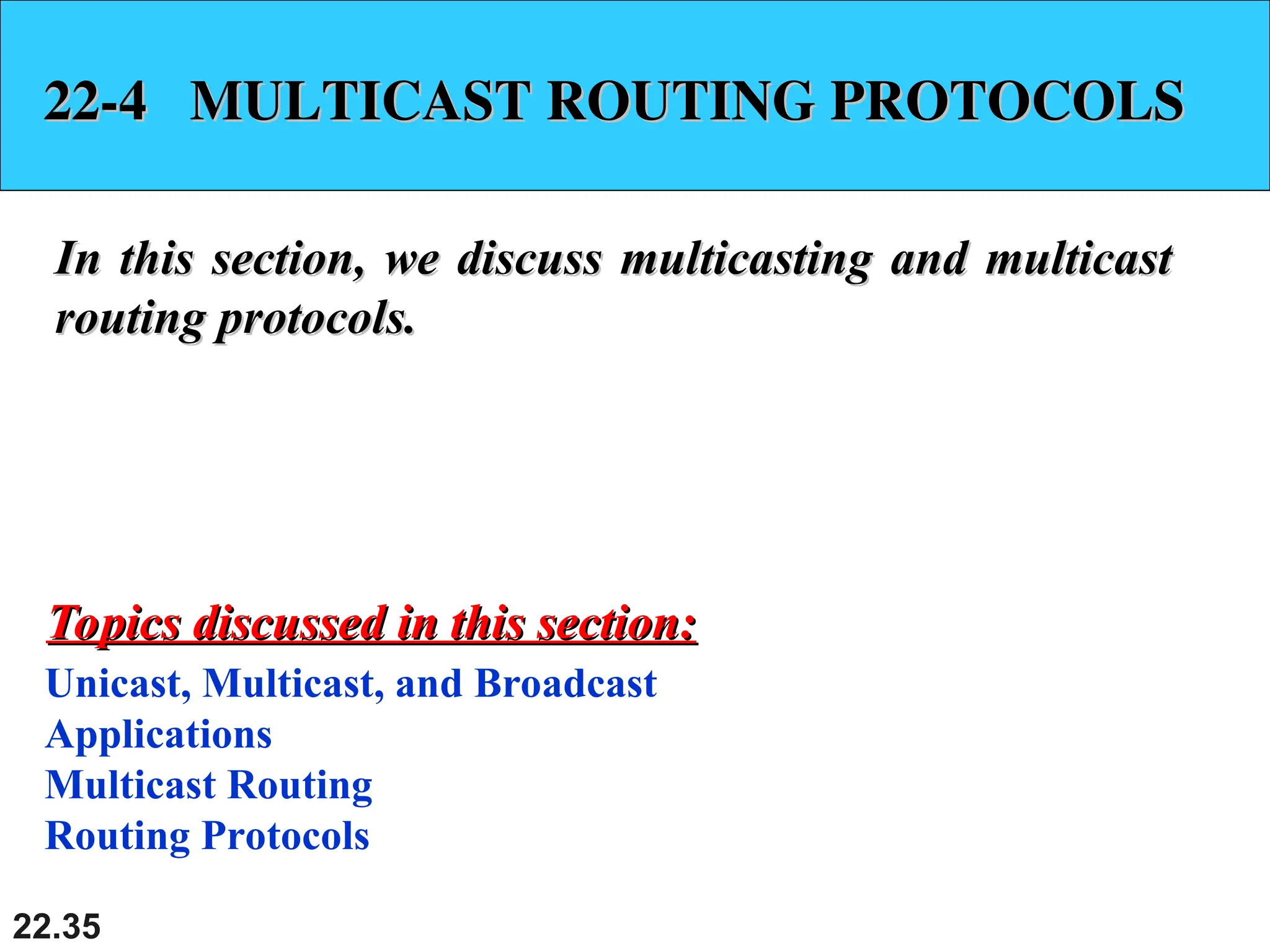 22-4 MULTICAST ROUTING PROTOCOLS

In this section, we discuss multicasting and multicast routing protocols.

Topics discussed in this section:

Unicast, Multicast, and Broadcast
Applications
Multicast Routing
Routing Protocols

22.35